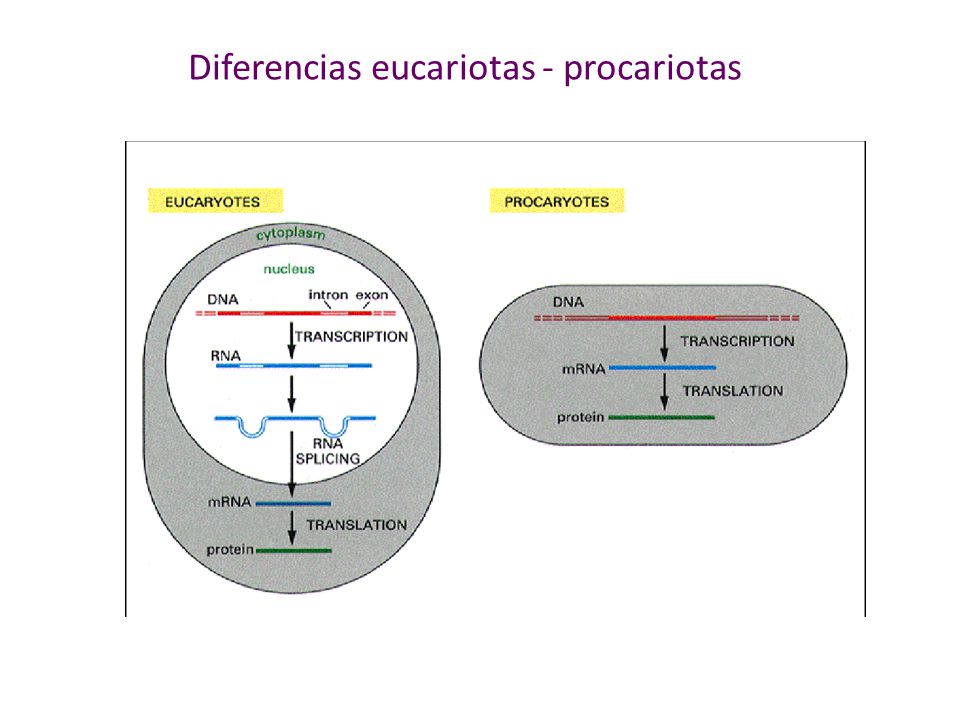 Diferencias eucariotas - procariotas

EUCARYOTES

cytoplasm

nucleus

DNA

intron

exon

TRANSCRIPTION

RNA

RNA SPLICING

mRNA

TRANSLATION

protein

PROCARYOTES

DNA

TRANSCRIPTION

mRNA

TRANSLATION

protein